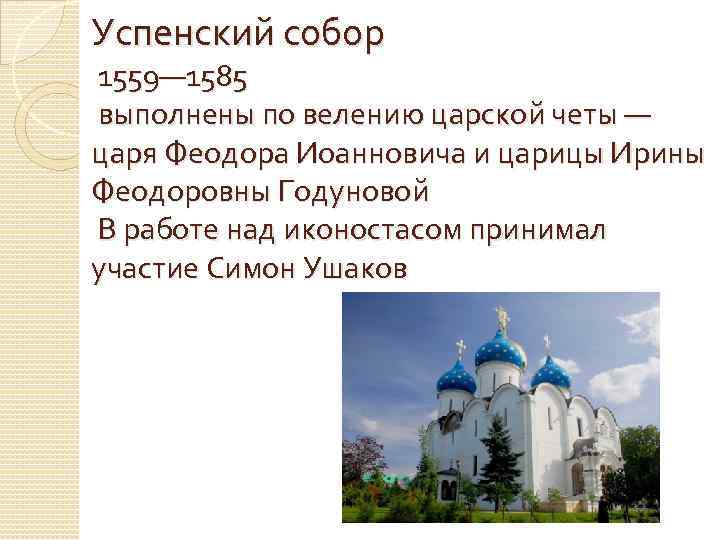 Успенский собор

1559—1585

выполнены по велению царской четы — царя Феодора Иоанновича и царицы Ирины Феодоровны Годуновой

В работе над иконостасом принимал участие Симон Ушаков